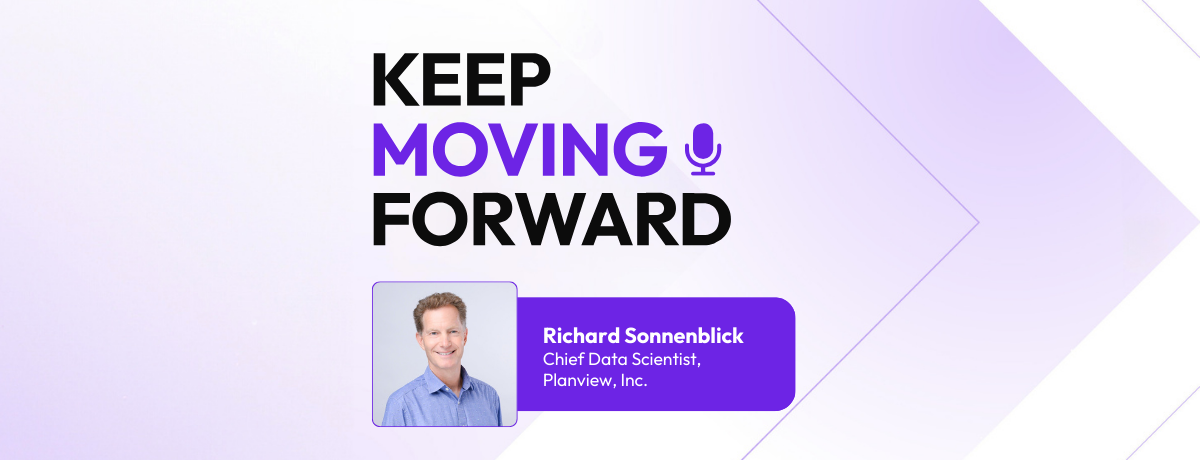 KEEP
MOVING
FORWARD

Richard Sonnenblick
Chief Data Scientist,
Planview, Inc.